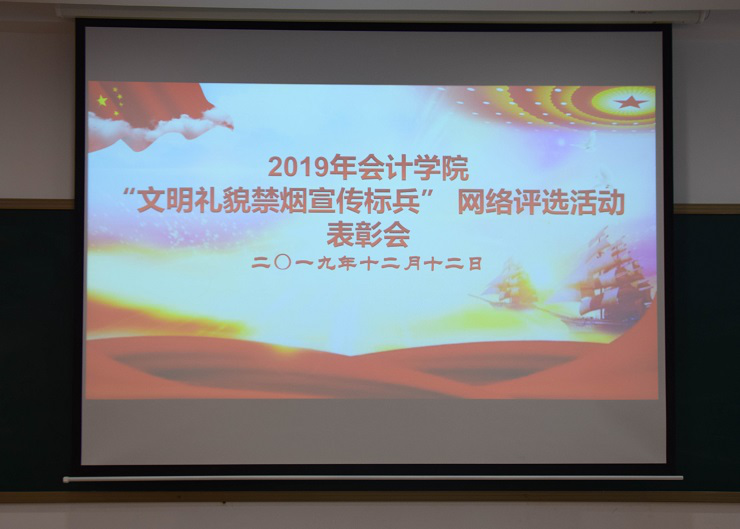 2019年会计学院
“文明礼貌禁烟宣传标兵” 网络评选活动
表彰会
二〇一九年十二月十二日